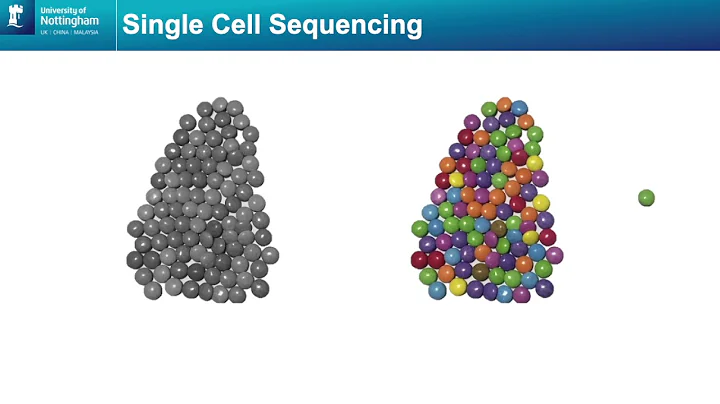 University of Nottingham
UK | CHINA | MALAYSIA

Single Cell Sequencing